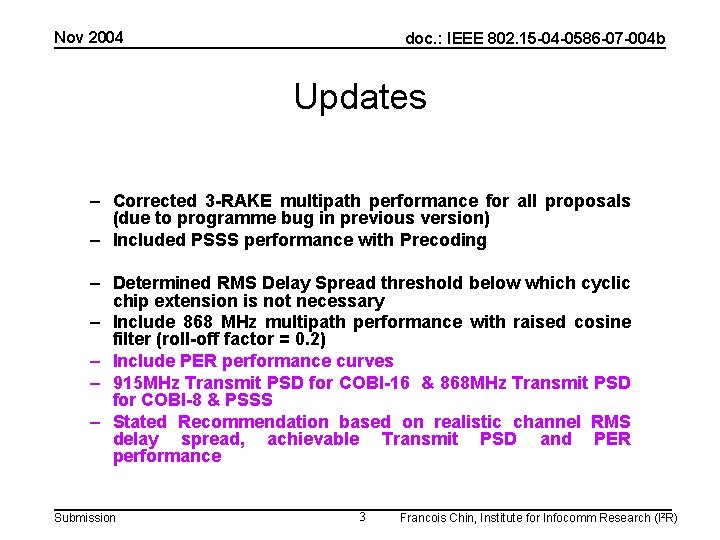 Nov 2004

doc.: IEEE 802.15-04-0586-07-004b

Updates

– Corrected 3-RAKE multipath performance for all proposals (due to programme bug in previous version)
– Included PSSS performance with Precoding

– Determined RMS Delay Spread threshold below which cyclic chip extension is not necessary
– Include 868 MHz multipath performance with raised cosine filter (roll-off factor = 0.2)
– Include PER performance curves
– 915MHz Transmit PSD for COBI-16 & 868MHz Transmit PSD for COBI-8 & PSSS
– Stated Recommendation based on realistic channel RMS delay spread, achievable Transmit PSD and PER performance

Submission

3

Francois Chin, Institute for Infocomm Research (I²R)